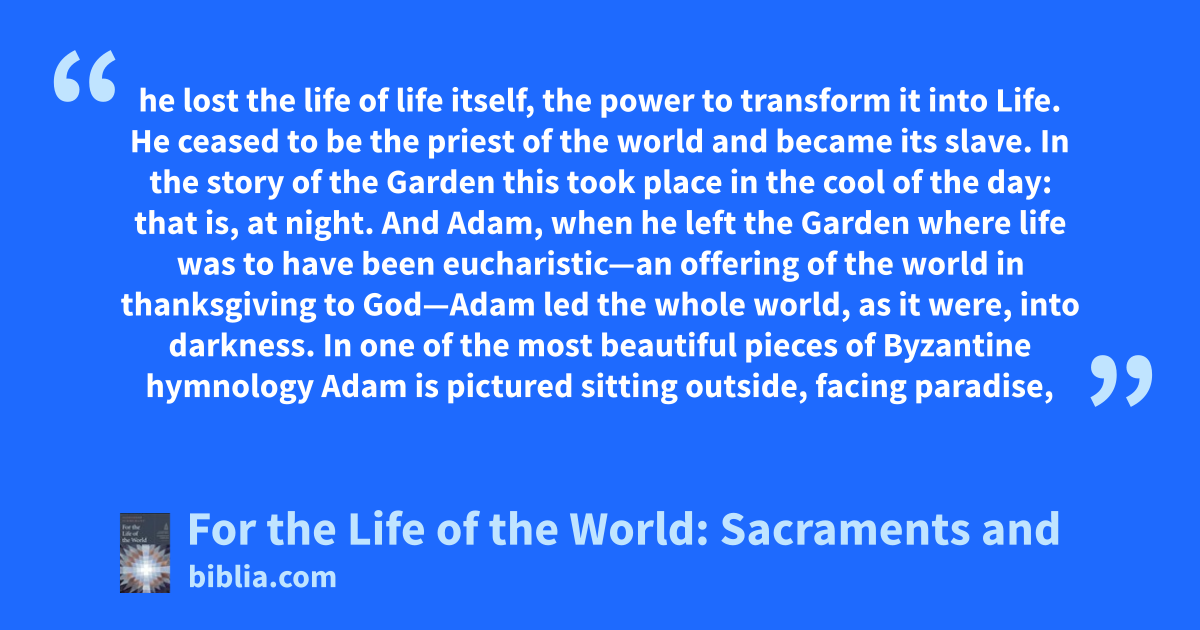 “ he lost the life of life itself, the power to transform it into Life. He ceased to be the priest of the world and became its slave. In the story of the Garden this took place in the cool of the day: that is, at night. And Adam, when he left the Garden where life was to have been eucharistic—an offering of the world in thanksgiving to God—Adam led the whole world, as it were, into darkness. In one of the most beautiful pieces of Byzantine hymnology Adam is pictured sitting outside, facing paradise, ”

For the Life of the World

For the Life of the World: Sacraments and
biblia.com